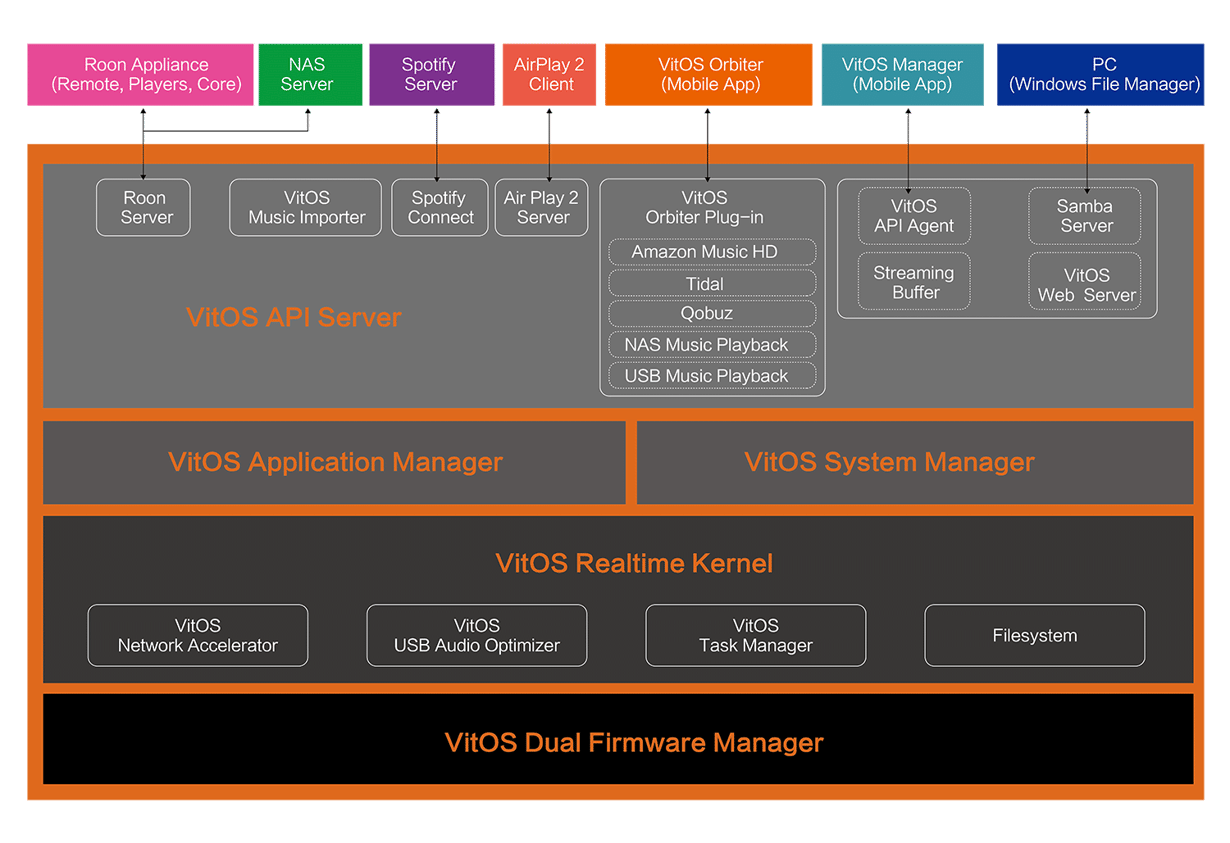 Roon Appliance (Remote, Players, Core)

NAS Server

Spotify Server

AirPlay 2 Client

VitOS Orbiter (Mobile App)

VitOS Manager (Mobile App)

PC (Windows File Manager)

Roon Server

VitOS Music Importer

Spotify Connect

Air Play 2 Server

VitOS Orbiter Plug-in

Amazon Music HD

Tidal

Qobuz

NAS Music Playback

USB Music Playback

VitOS API Agent

Samba Server

Streaming Buffer

VitOS Web Server

VitOS API Server

VitOS Application Manager

VitOS System Manager

VitOS Realtime Kernel

VitOS Network Accelerator

VitOS USB Audio Optimizer

VitOS Task Manager

Filesystem

VitOS Dual Firmware Manager